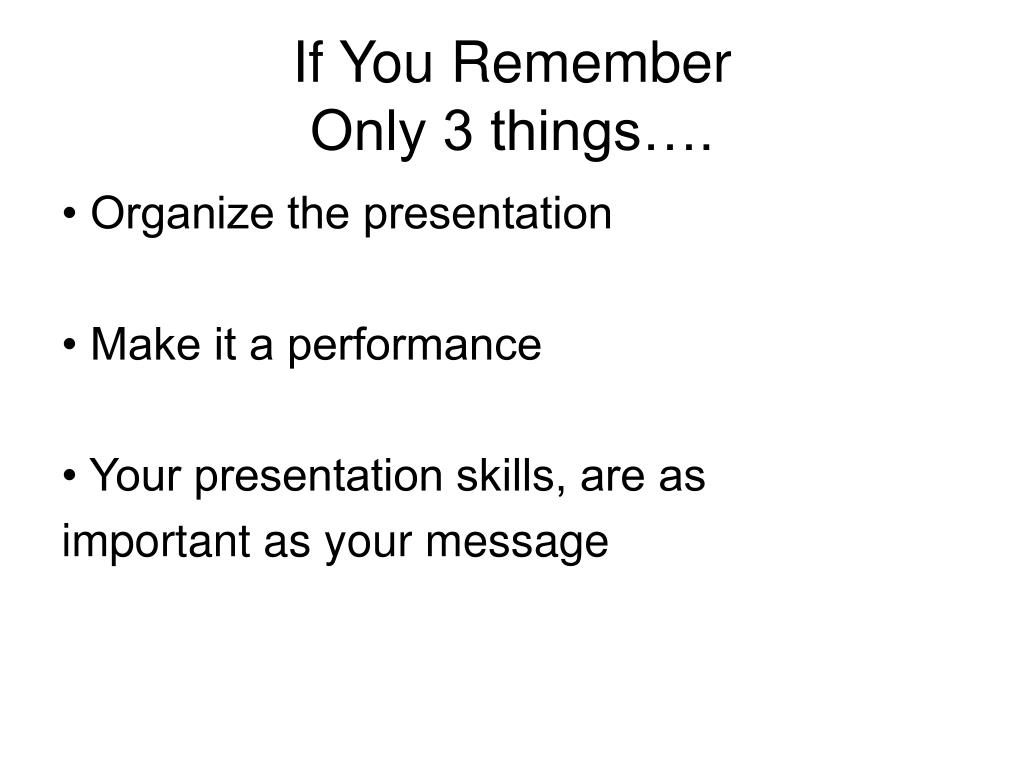 If You Remember
Only 3 things….

• Organize the presentation

• Make it a performance

• Your presentation skills, are as important as your message